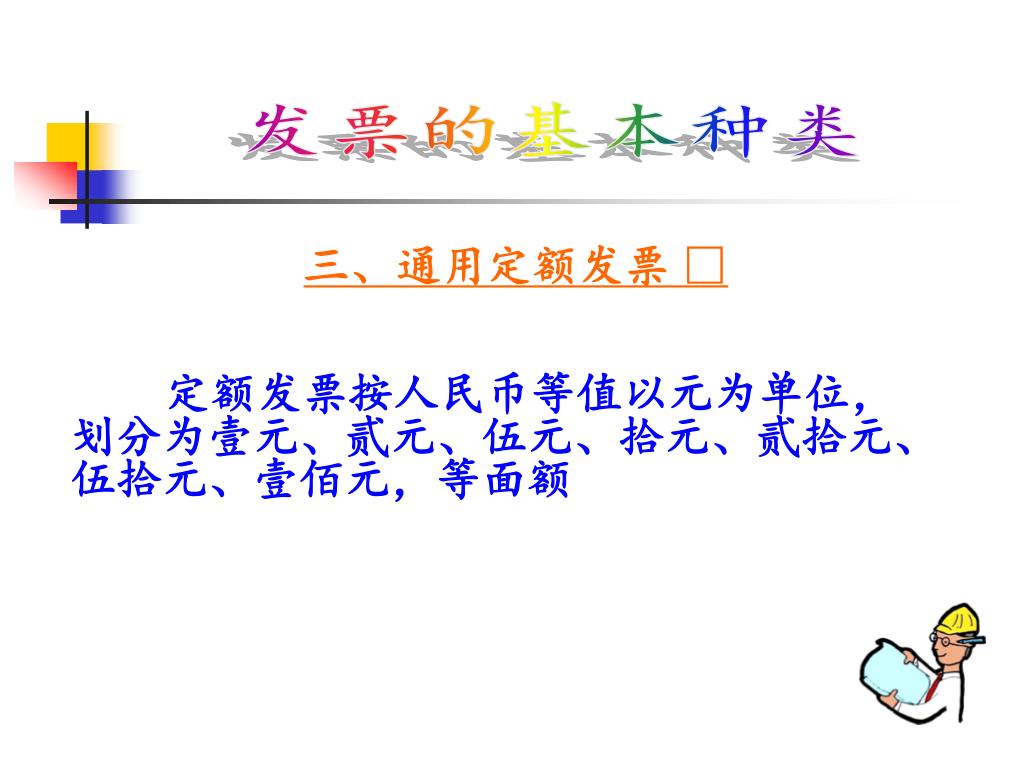 发票的基本种类

三、通用定额发票 □

定额发票按人民币等值以元为单位，划分为壹元、贰元、伍元、拾元、贰拾元、伍拾元、壹佰元，等面额